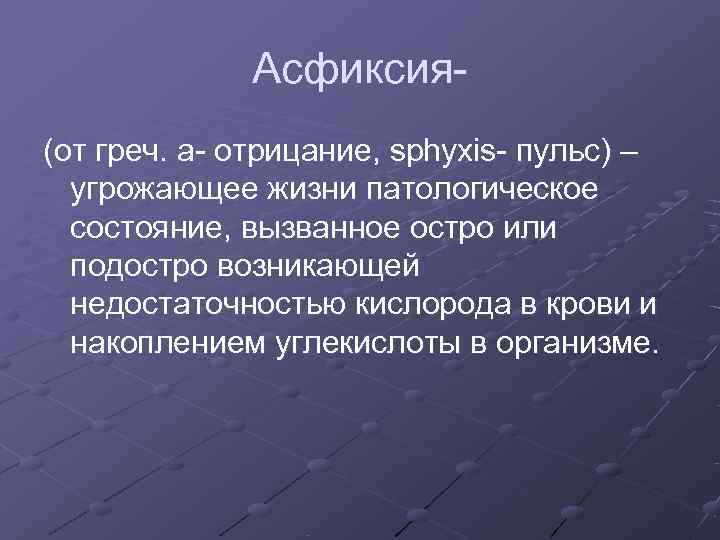 Асфиксия-

(от греч. а- отрицание, sphyxis- пульс) – угрожающее жизни патологическое состояние, вызванное остро или подостро возникающей недостаточностью кислорода в крови и накоплением углекислоты в организме.